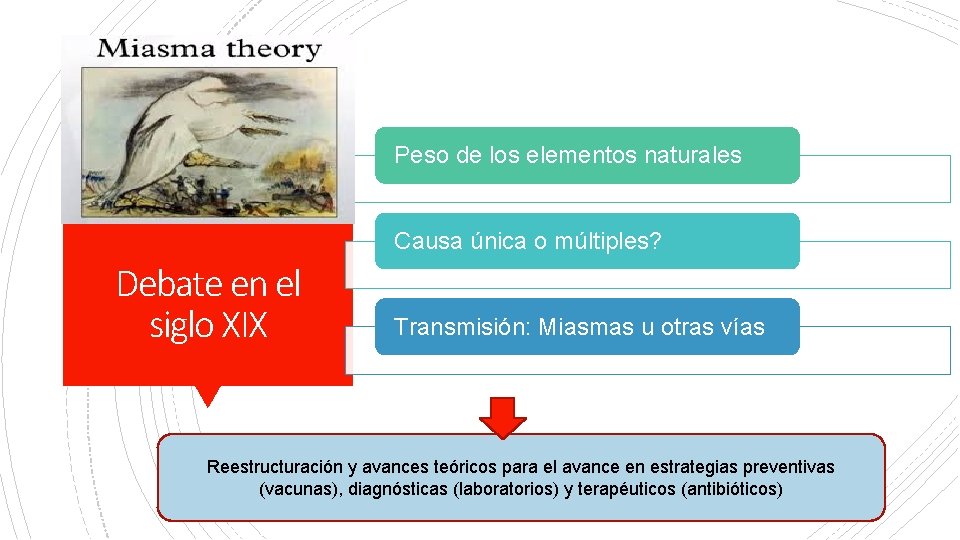 Miasma theory

Debate en el siglo XIX

Peso de los elementos naturales

Causa única o múltiples?

Transmisión: Miasmas u otras vías

Reestructuración y avances teóricos para el avance en estrategias preventivas (vacunas), diagnósticas (laboratorios) y terapéuticos (antibióticos)